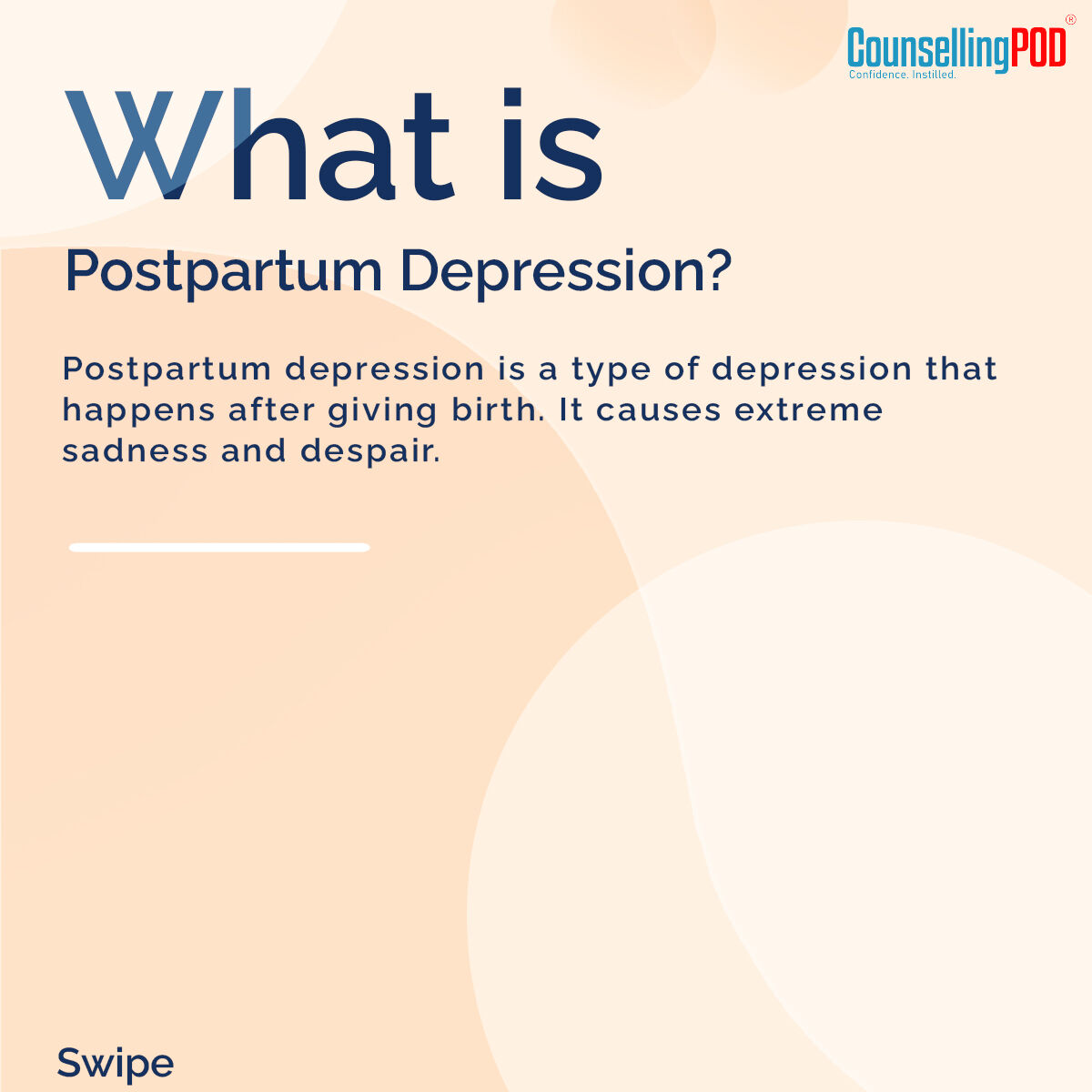 CounsellingPOD®
Confidence. Instilled.

What is

Postpartum Depression?

Postpartum depression is a type of depression that happens after giving birth. It causes extreme sadness and despair.

Swipe